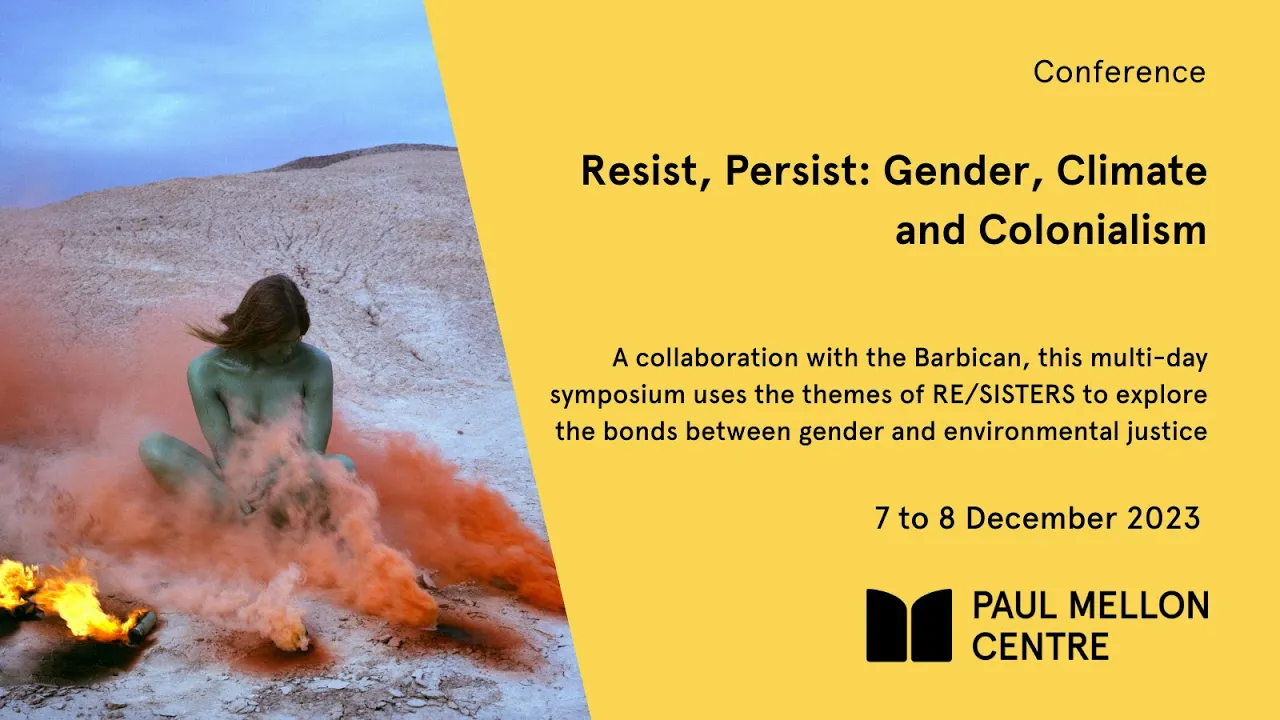 Conference

Resist, Persist: Gender, Climate and Colonialism

A collaboration with the Barbican, this multi-day symposium uses the themes of RE/SISTERS to explore the bonds between gender and environmental justice

7 to 8 December 2023

PAUL MELLON CENTRE